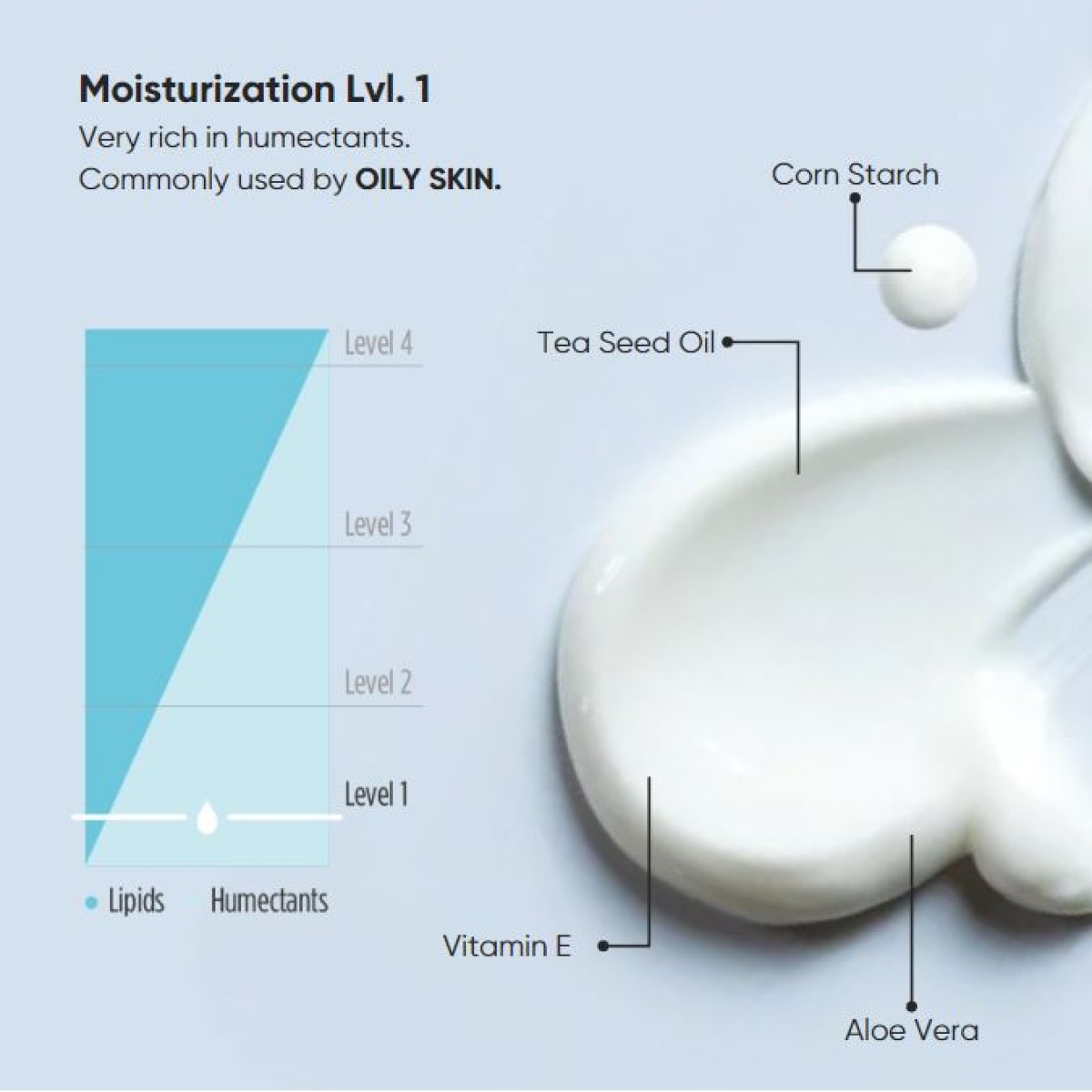 Moisturization Lvl. 1
Very rich in humectants.
Commonly used by OILY SKIN.

Level 4
Level 3
Level 2
Level 1

Lipids Humectants

Corn Starch
Tea Seed Oil
Vitamin E
Aloe Vera